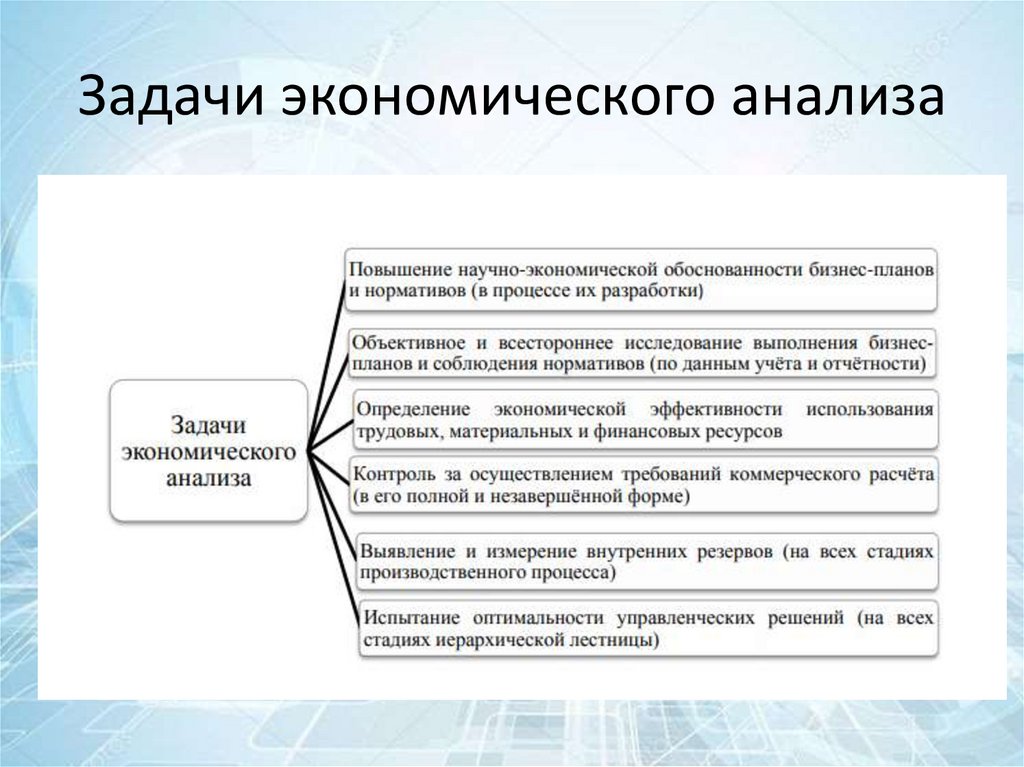 Задачи экономического анализа

Задачи экономического анализа

Повышение научно-экономической обоснованности бизнес-планов и нормативов (в процессе их разработки)

Объективное и всестороннее исследование выполнения бизнес-планов и соблюдения нормативов (по данным учёта и отчётности)

Определение экономической эффективности использования трудовых, материальных и финансовых ресурсов

Контроль за осуществлением требований коммерческого расчёта (в его полной и незавершённой форме)

Выявление и измерение внутренних резервов (на всех стадиях производственного процесса)

Испытание оптимальности управленческих решений (на всех стадиях иерархической лестницы)